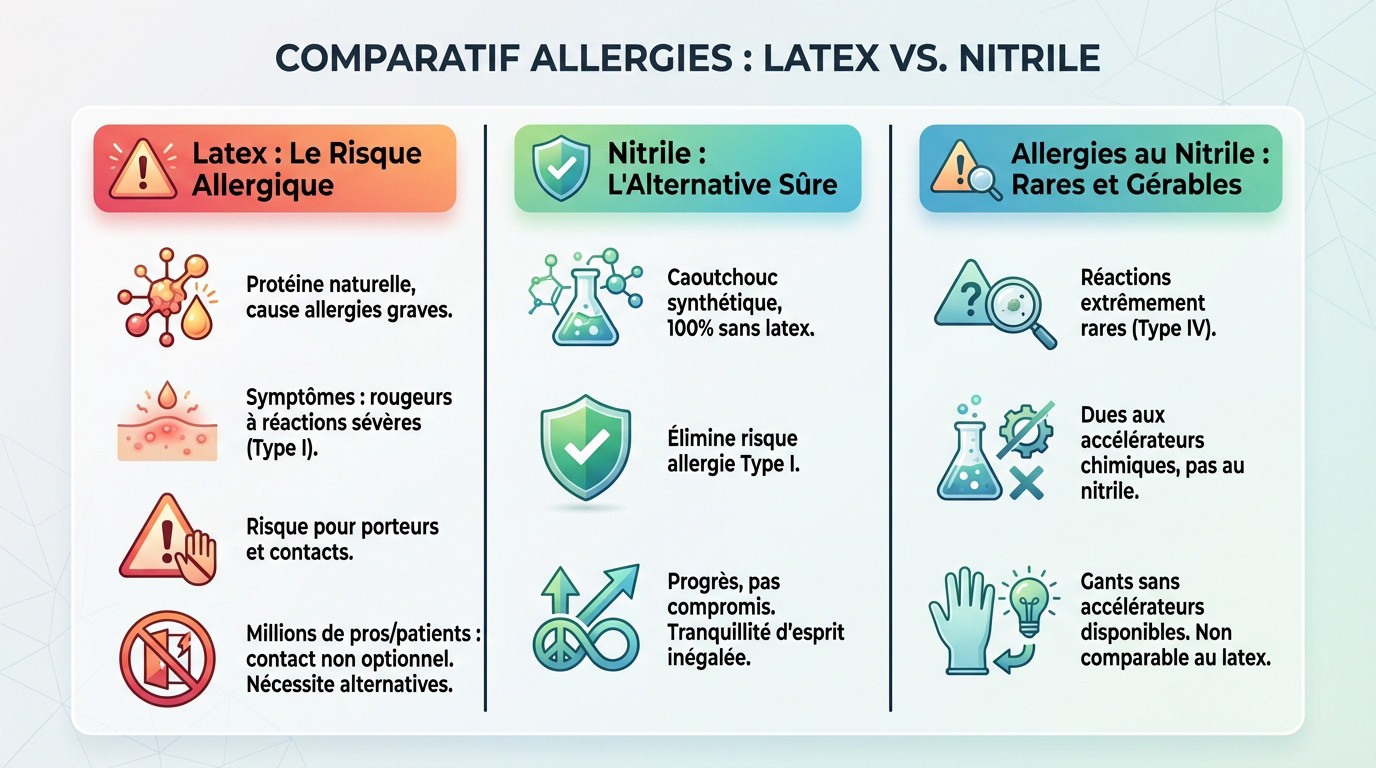 COMPARATIF ALLERGIES : LATEX VS. NITRILE

Latex : Le Risque Allergique

Protéine naturelle, cause allergies graves.

Symptômes : rougeurs à réactions sévères (Type I).

Risque pour porteurs et contacts.

Millions de pros/patients : contact non optionnel. Nécessite alternatives.

Nitrile : L'Alternative Sûre

Caoutchouc synthétique, 100% sans latex.

Élimine risque allergie Type I.

Progrès, pas compromis. Tranquillité d'esprit inégalée.

Allergies au Nitrile : Rares et Gérables

Réactions extrêmement rares (Type IV).

Dues aux accélérateurs chimiques, pas au nitrile.

Gants sans accélérateurs disponibles. Non comparable au latex.